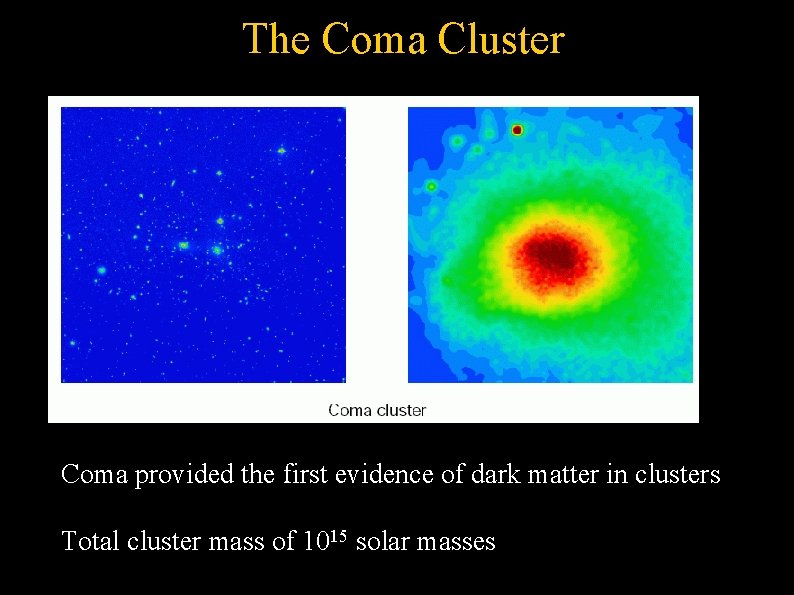 The Coma Cluster

Coma cluster

Coma provided the first evidence of dark matter in clusters

Total cluster mass of $10^{15}$ solar masses